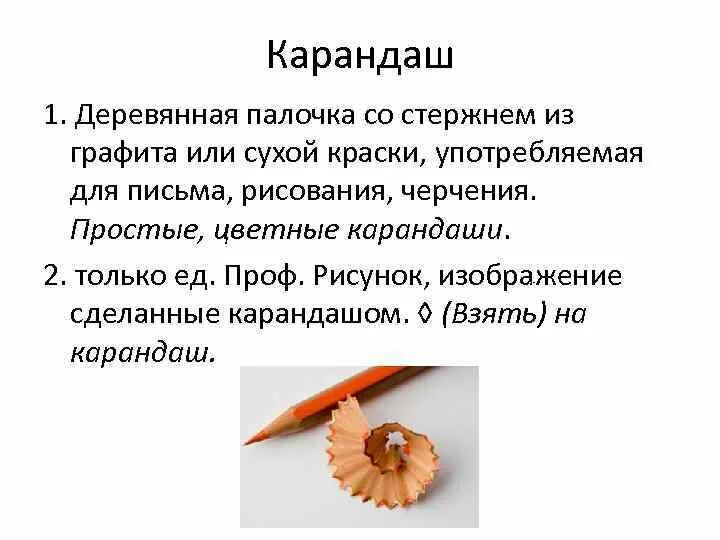 Карандаш

1. Деревянная палочка со стержнем из графита или сухой краски, употребляемая для письма, рисования, черчения. Простые, цветные карандаши.

2. только ед. Проф. Рисунок, изображение сделанные карандашом. ◊ (Взять) на карандаш.